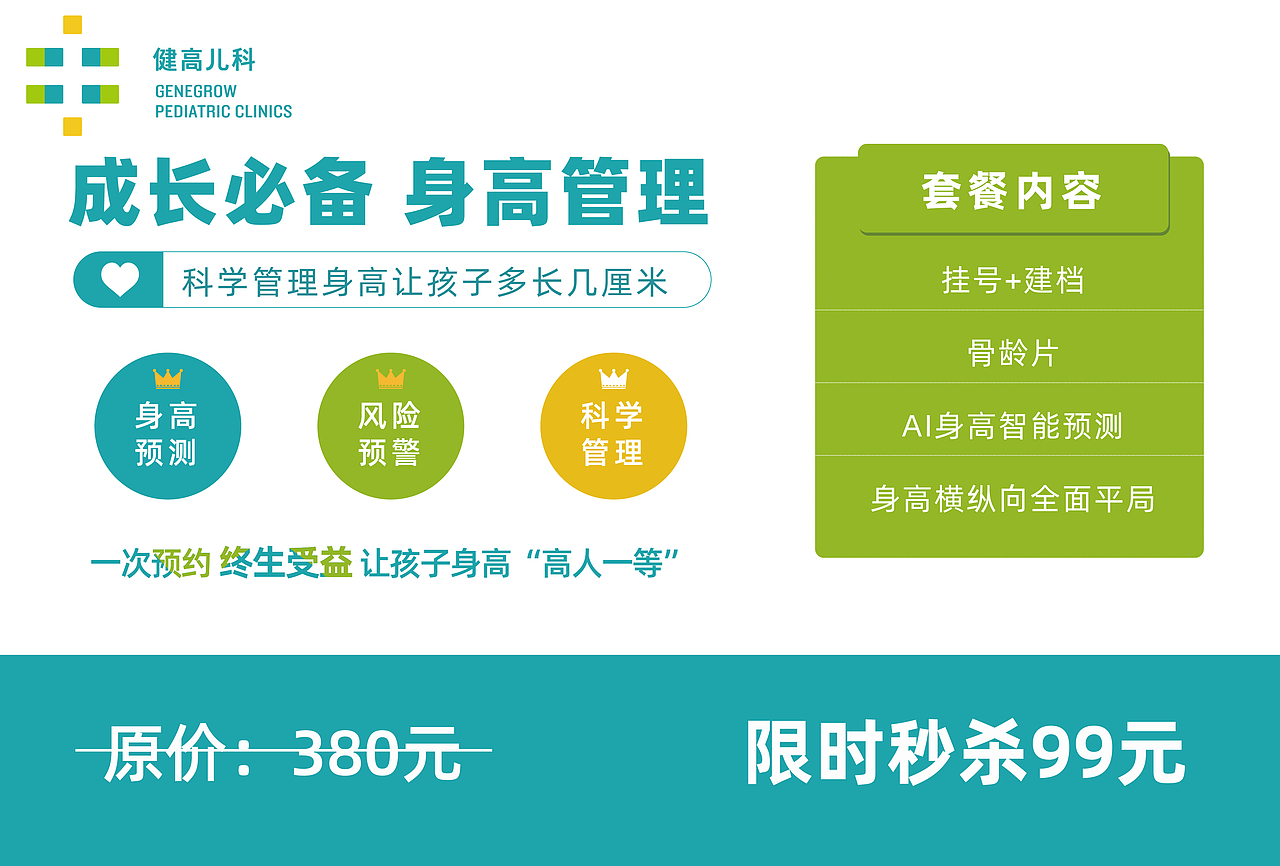 健高儿科
GENEGROW
PEDIATRIC CLINICS

成长必备 身高管理

科学管理身高让孩子多长几厘米

身高预测

风险预警

科学管理

一次预约 终生受益 让孩子身高“高人一等”

套餐内容

挂号+建档

骨龄片

AI身高智能预测

身高横纵向全面平局

原价：380元

限时秒杀99元